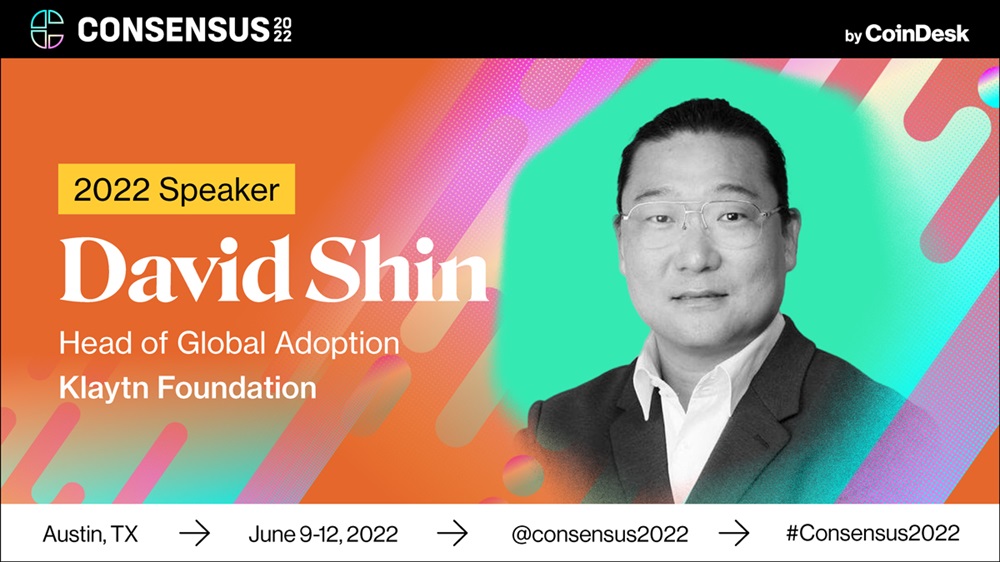 CONSENSUS 2022

by CoinDesk

2022 Speaker

David Shin

Head of Global Adoption

Klaytn Foundation

Austin, TX → June 9-12, 2022 → @consensus2022 → #Consensus2022